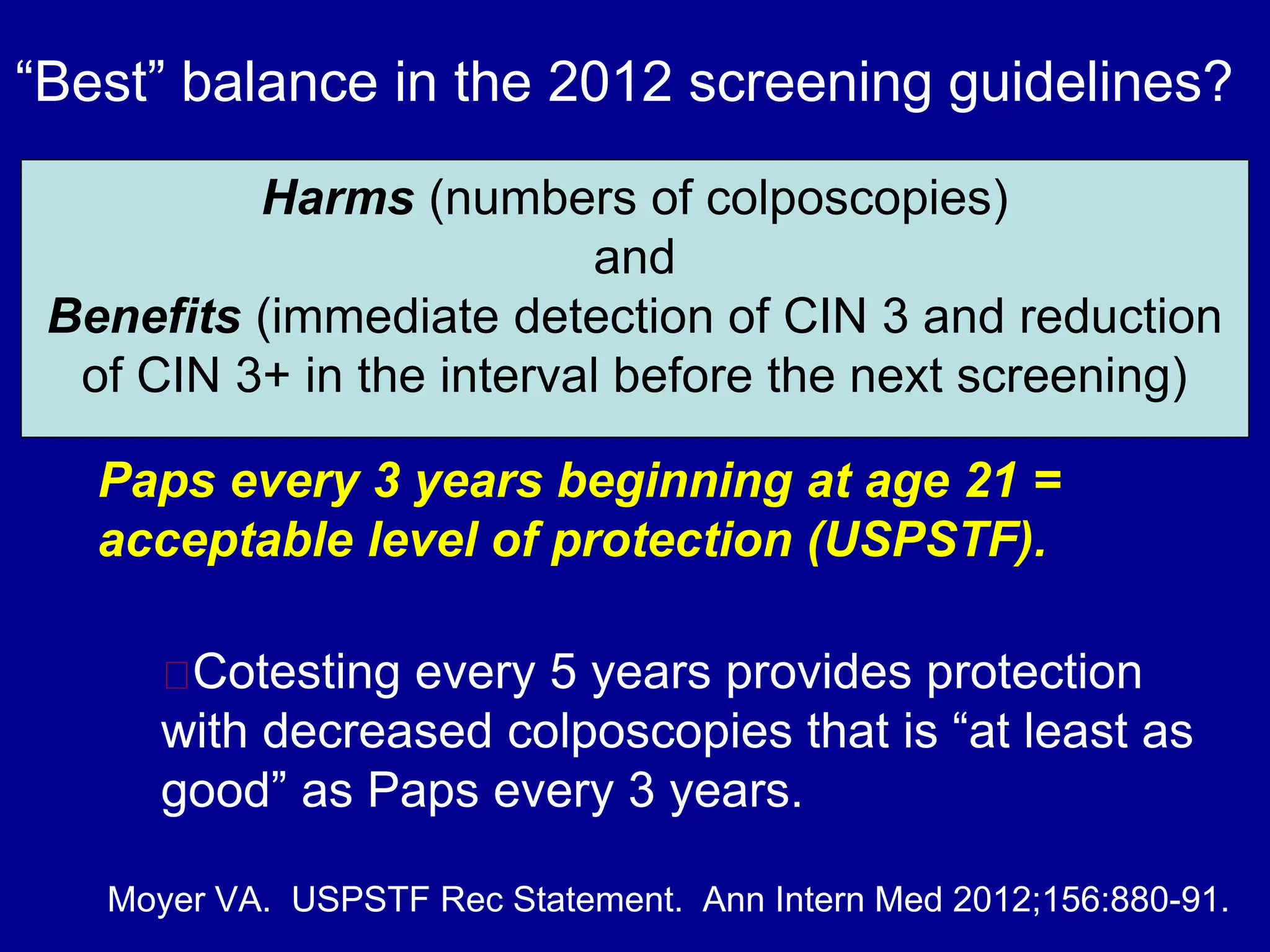 “Best” balance in the 2012 screening guidelines?

Harms (numbers of colposcopies)
and
Benefits (immediate detection of CIN 3 and reduction of CIN 3+ in the interval before the next screening)

Paps every 3 years beginning at age 21 = acceptable level of protection (USPSTF).

Cotesting every 5 years provides protection with decreased colposcopies that is “at least as good” as Paps every 3 years.

Moyer VA. USPSTF Rec Statement. Ann Intern Med 2012;156:880-91.